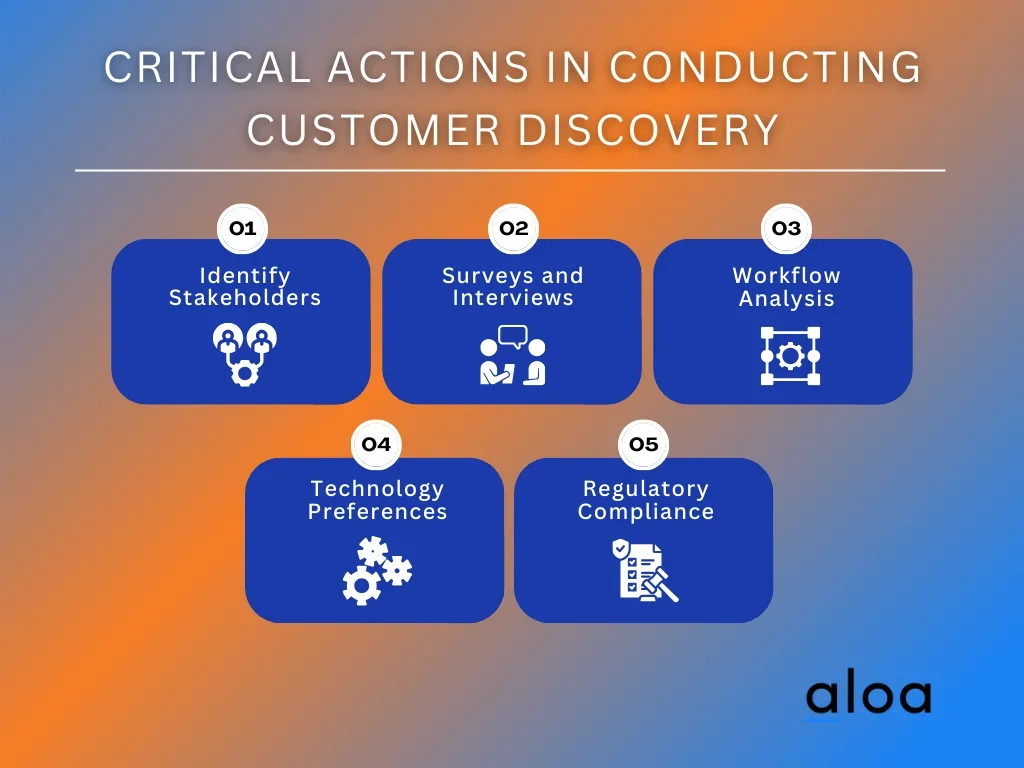 CRITICAL ACTIONS IN CONDUCTING CUSTOMER DISCOVERY

01
Identify Stakeholders

02
Surveys and Interviews

03
Workflow Analysis

04
Technology Preferences

05
Regulatory Compliance

aloa